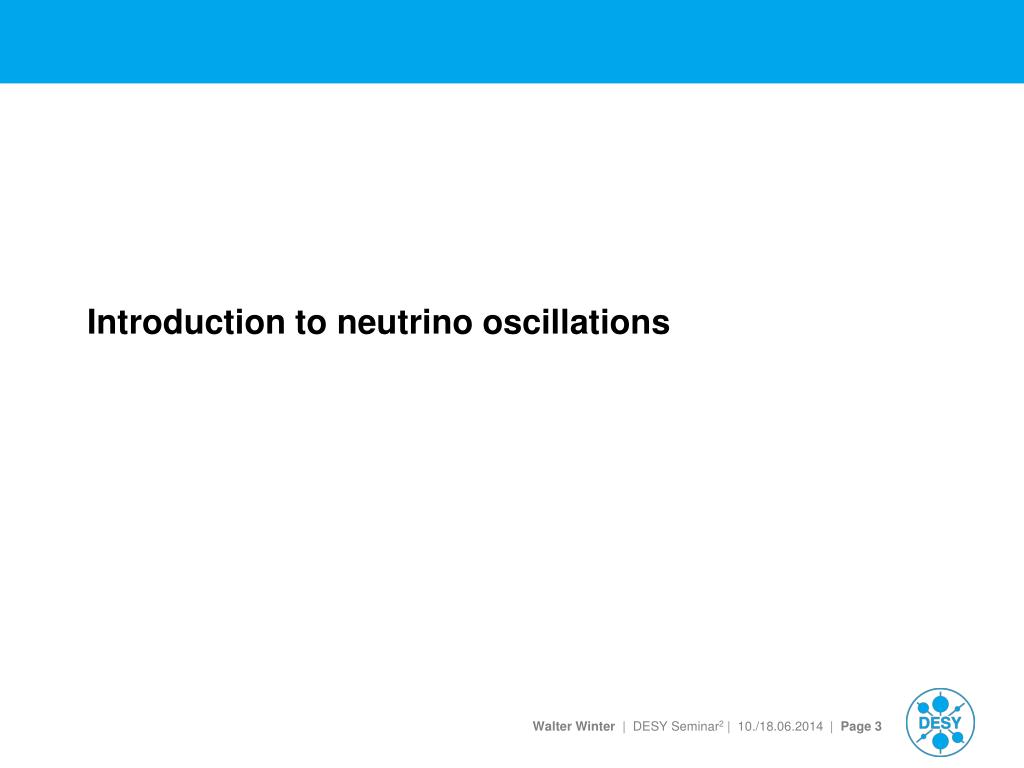 Introduction to neutrino oscillations

Walter Winter | DESY Seminar$^2$ | 10./18.06.2014 | Page 3

DESY